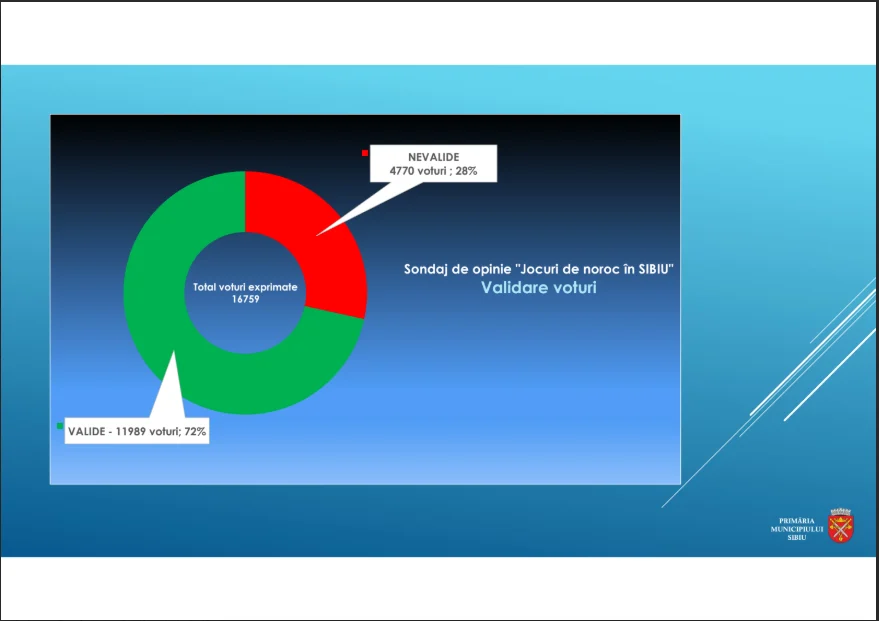 NEVALIDE
4770 voturi ; 28%

Total voturi exprimate
16759

VALIDE - 11989 voturi; 72%

Sondaj de opinie "Jocuri de noroc în SIBIU"
Validare voturi

PRIMĂRIA
MUNICIPIULUI
SIBIU